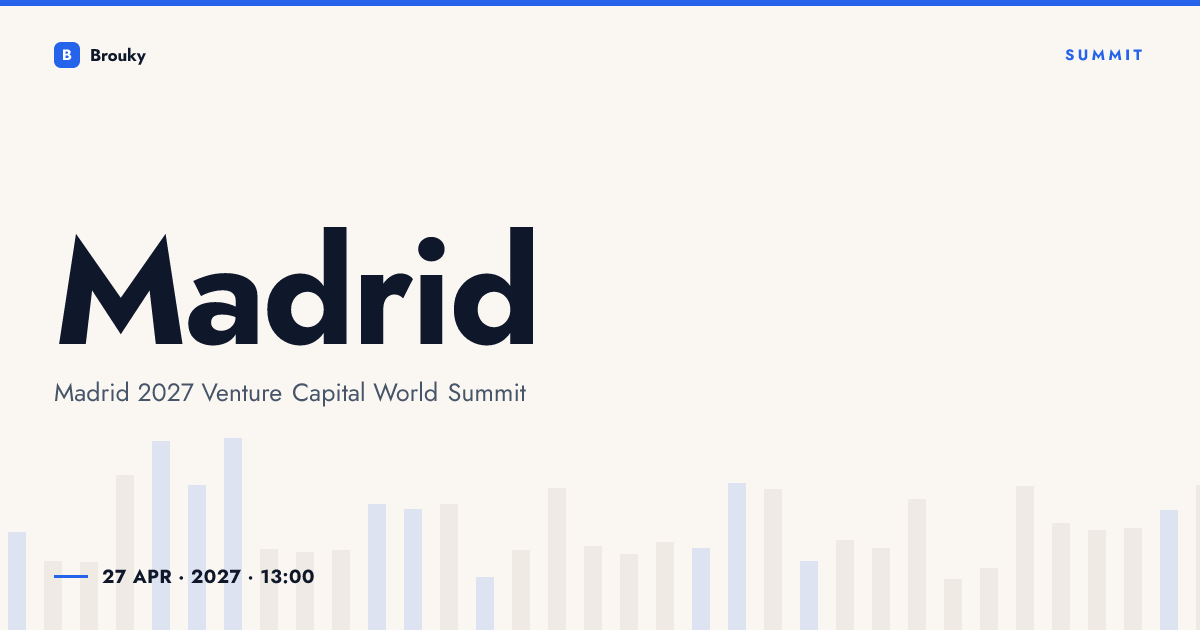 B Brouky

SUMMIT

Madrid

Madrid 2027 Venture Capital World Summit

27 APR · 2027 · 13:00